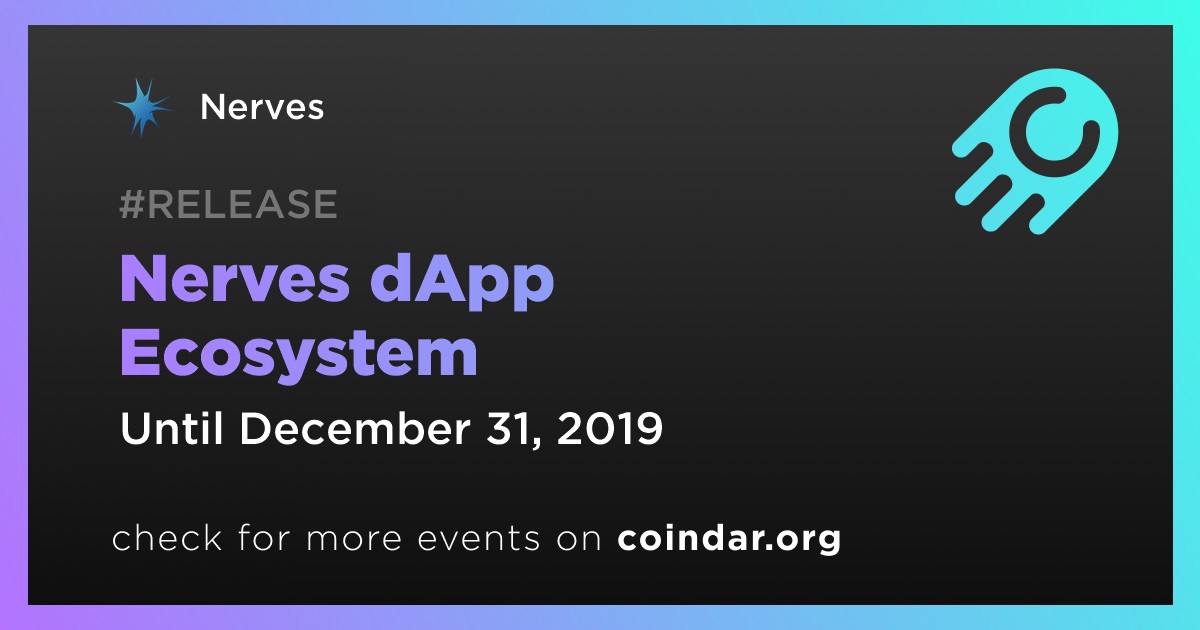 Nerves

#RELEASE

Nerves dApp Ecosystem

Until December 31, 2019

check for more events on coindar.org